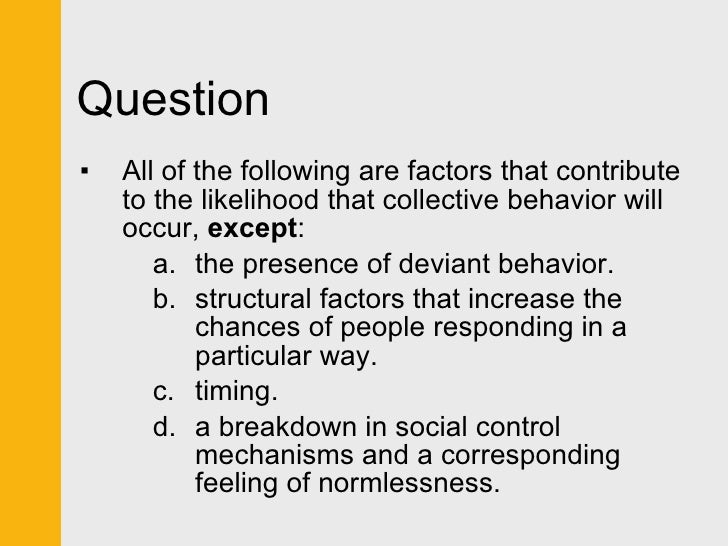 Question

▪ All of the following are factors that contribute to the likelihood that collective behavior will occur, **except**:

a. the presence of deviant behavior.
b. structural factors that increase the chances of people responding in a particular way.
c. timing.
d. a breakdown in social control mechanisms and a corresponding feeling of normlessness.